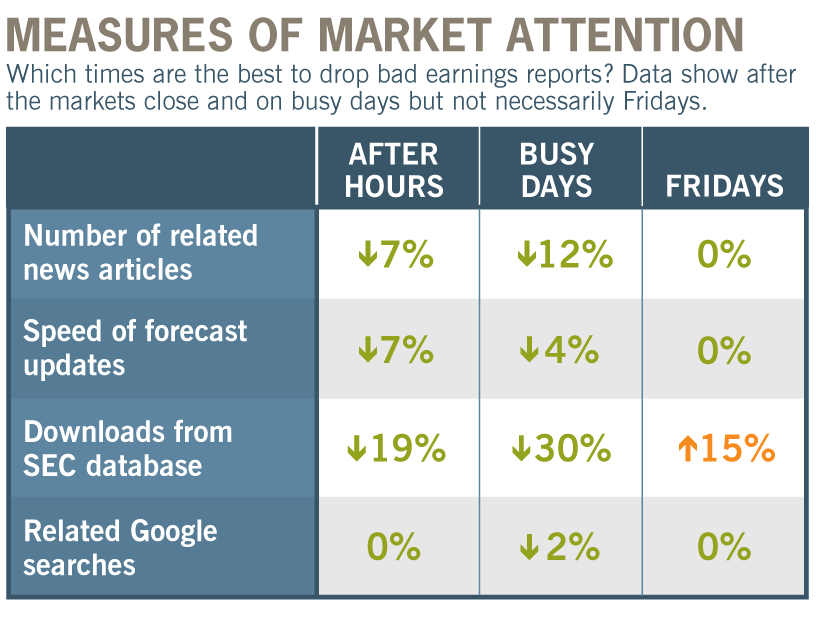 MEASURES OF MARKET ATTENTION

Which times are the best to drop bad earnings reports? Data show after the markets close and on busy days but not necessarily Fridays.

| | AFTER HOURS | BUSY DAYS | FRIDAYS |
|---|---|---|---|
| Number of related news articles | ↓7% | ↓12% | 0% |
| Speed of forecast updates | ↓7% | ↓4% | 0% |
| Downloads from SEC database | ↓19% | ↓30% | ↑15% |
| Related Google searches | 0% | ↓2% | 0% |